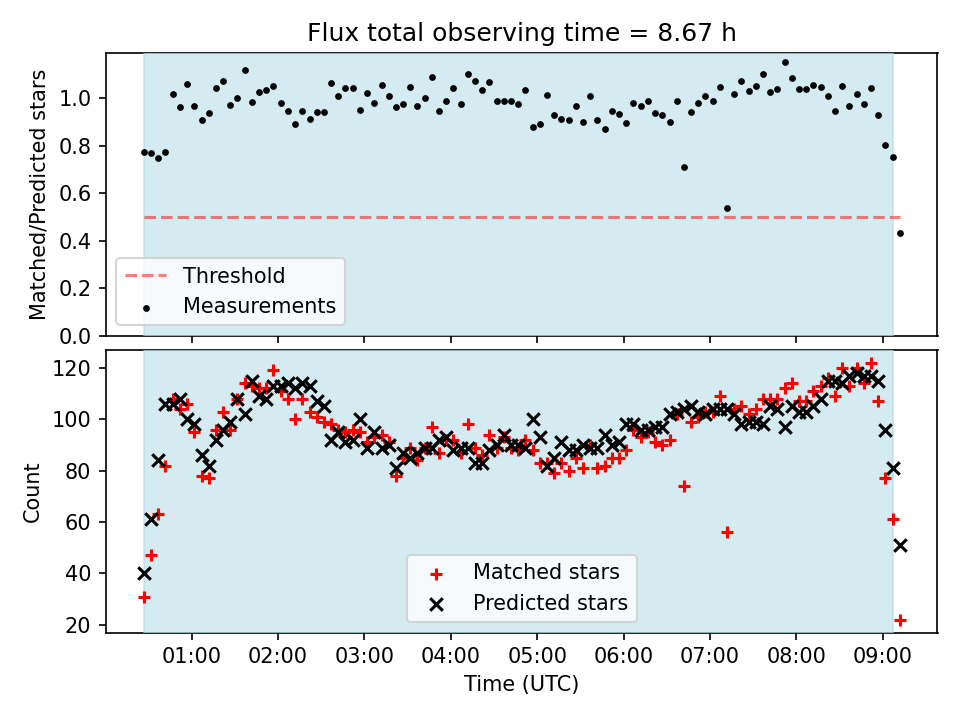 Flux total observing time = 8.67 h

Matched/Predicted stars

1.0
0.8
0.6
0.4
0.2
0.0

Threshold
Measurements

Count

120
100
80
60
40
20

Matched stars
Predicted stars

01:00 02:00 03:00 04:00 05:00 06:00 07:00 08:00 09:00

Time (UTC)